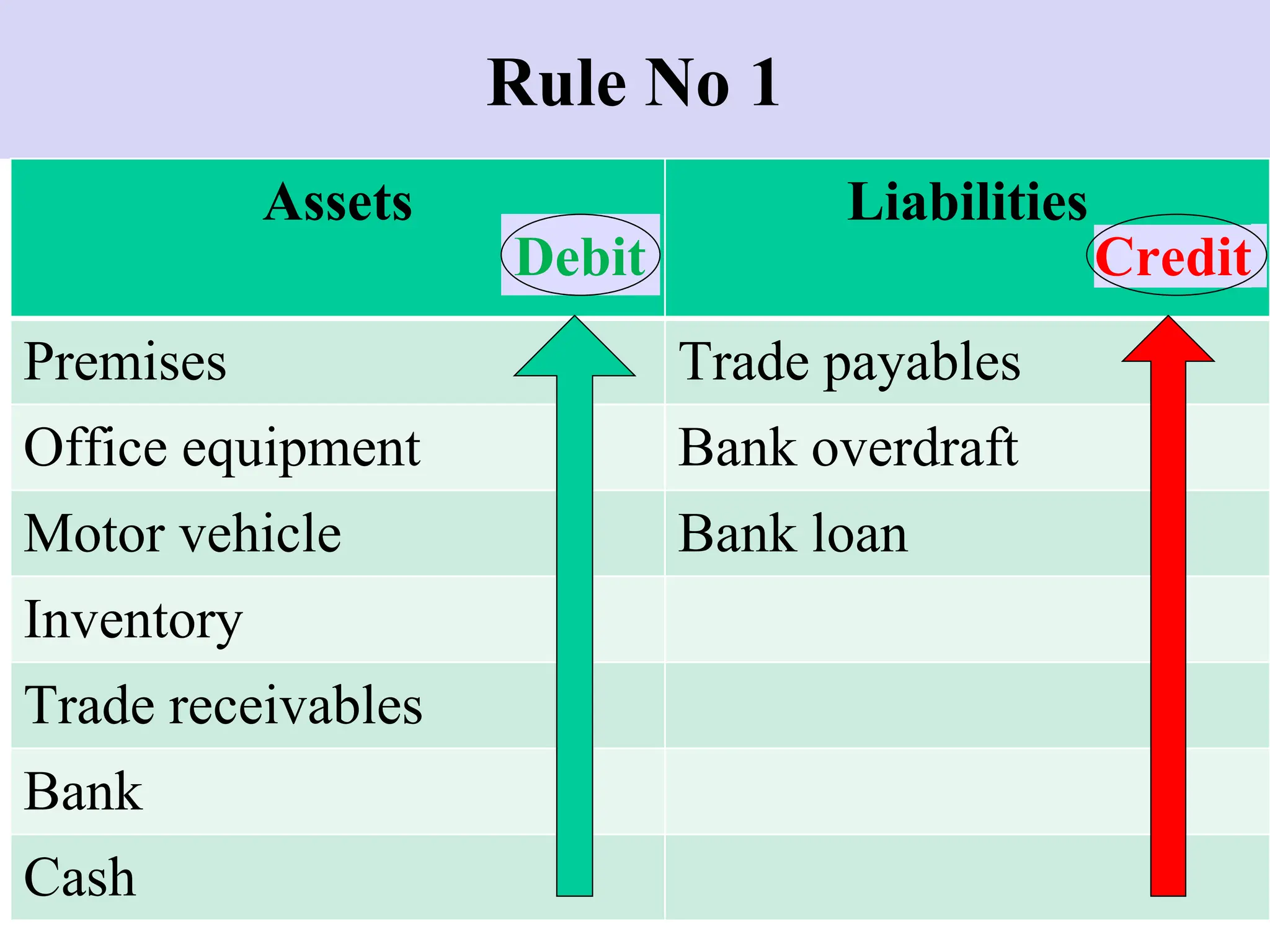 Rule No 1

| Assets Debit | Liabilities Credit |
|---|---|
| Premises | Trade payables |
| Office equipment | Bank overdraft |
| Motor vehicle | Bank loan |
| Inventory | |
| Trade receivables | |
| Bank | |
| Cash | |